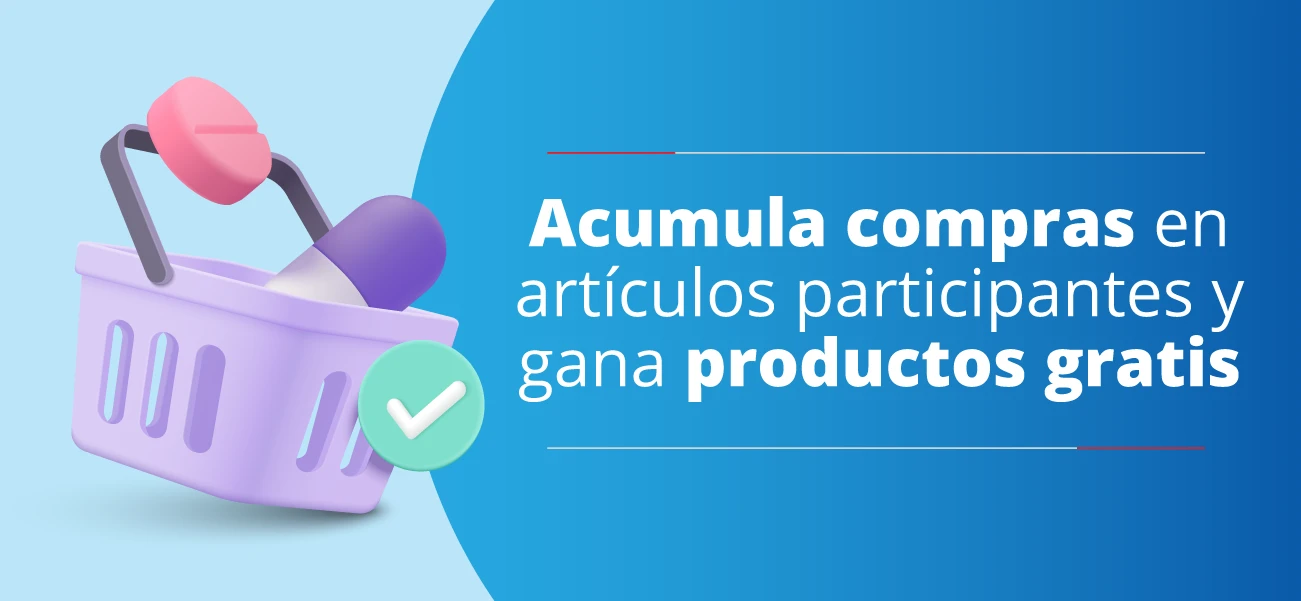 Acumula compras en artículos participantes y gana productos gratis